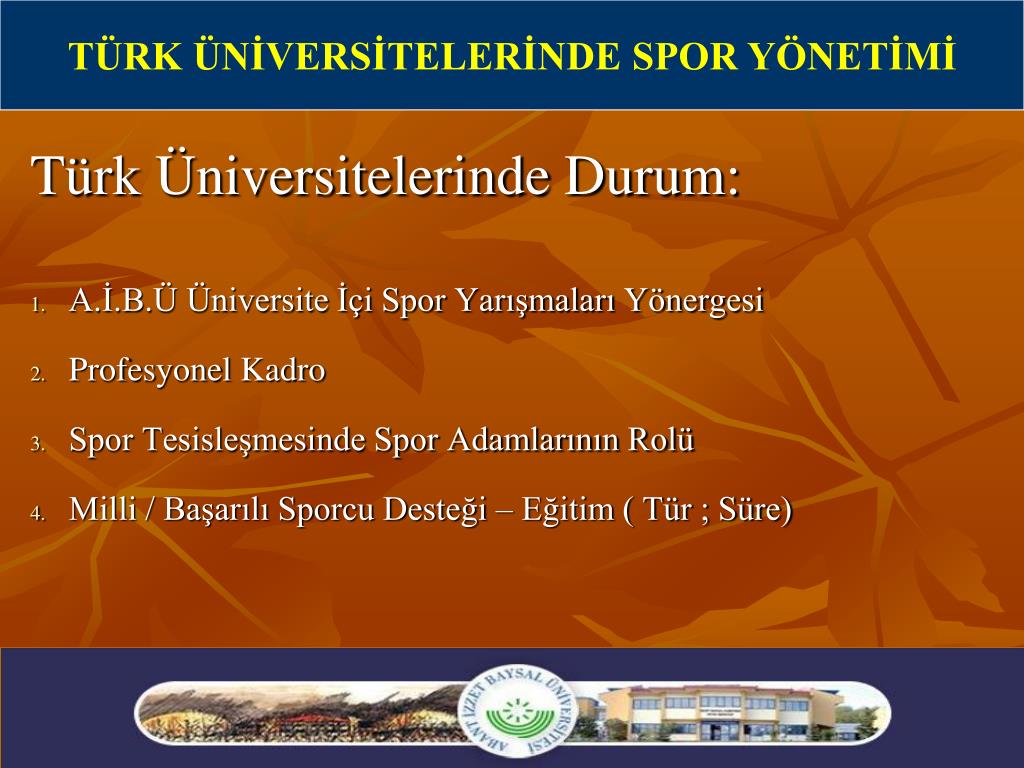 TÜRK ÜNİVERSİTELERİNDE SPOR YÖNETİMİ

Türk Üniversitelerinde Durum:

1. A.İ.B.Ü Üniversite İçi Spor Yarışmaları Yönergesi
2. Profesyonel Kadro
3. Spor Tesisleşmesinde Spor Adamlarının Rolü
4. Milli / Başarılı Sporcu Desteği – Eğitim ( Tür ; Süre)

ABANT İZZET BAYSAL ÜNİVERSİTESİ